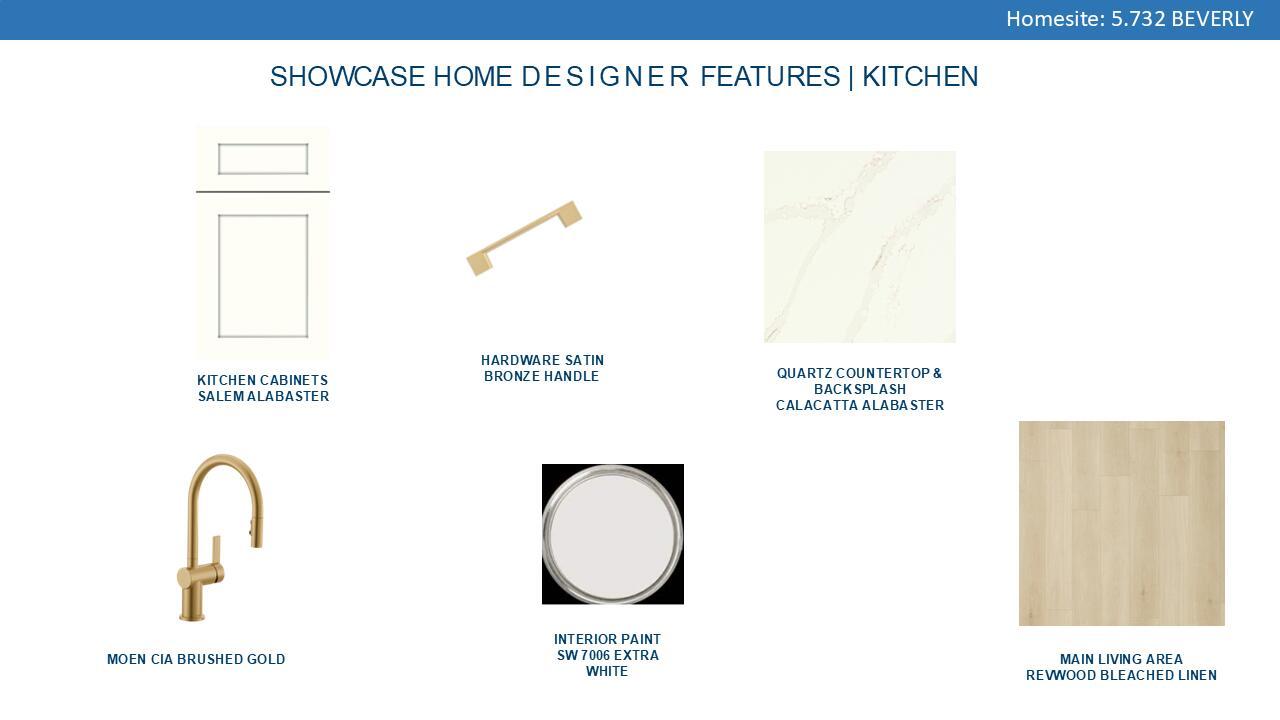 Homesite: 5.732 BEVERLY

SHOWCASE HOME DESIGNER FEATURES | KITCHEN

KITCHEN CABINETS SALEM ALABASTER

HARDWARE SATIN BRONZE HANDLE

QUARTZ COUNTERTOP & BACKSPLASH CALACATTA ALABASTER

MOEN CIA BRUSHED GOLD

INTERIOR PAINT SW 7006 EXTRA WHITE

MAIN LIVING AREA REVWOOD BLEACHED LINEN